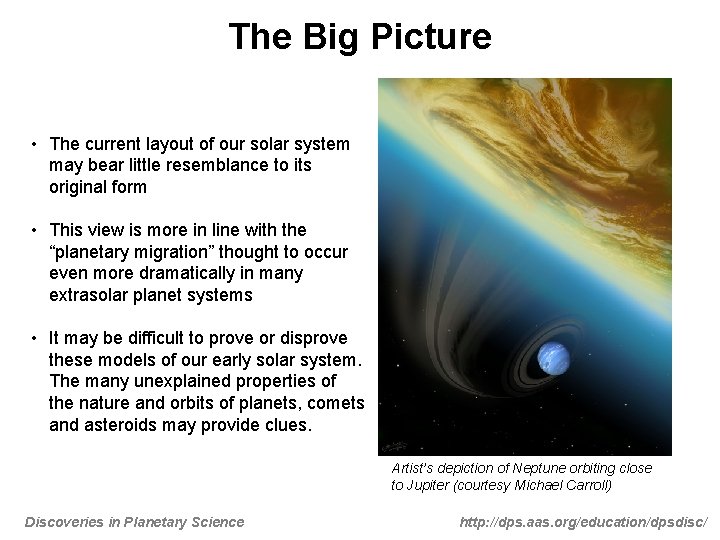 The Big Picture

• The current layout of our solar system may bear little resemblance to its original form

• This view is more in line with the "planetary migration" thought to occur even more dramatically in many extrasolar planet systems

• It may be difficult to prove or disprove these models of our early solar system. The many unexplained properties of the nature and orbits of planets, comets and asteroids may provide clues.

Artist's depiction of Neptune orbiting close to Jupiter (courtesy Michael Carroll)

Discoveries in Planetary Science

http://dps.aas.org/education/dpsdisc/